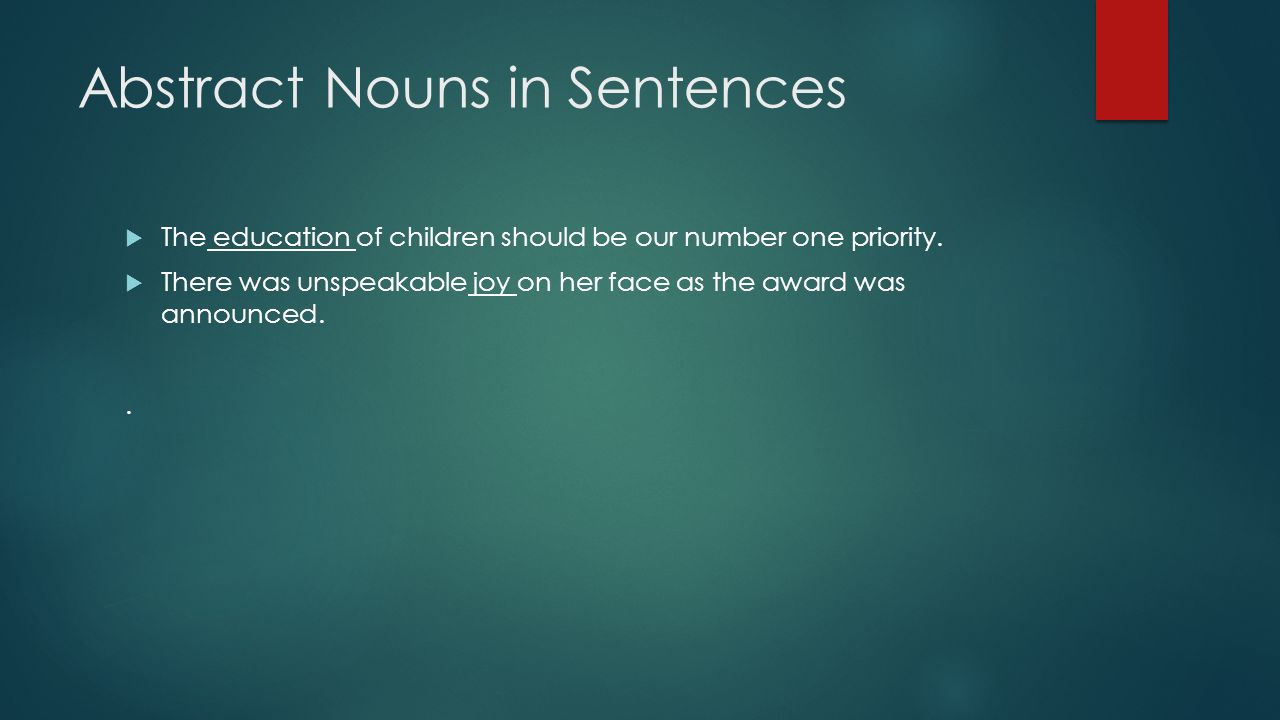 Abstract Nouns in Sentences

The education of children should be our number one priority.

There was unspeakable joy on her face as the award was announced.

.